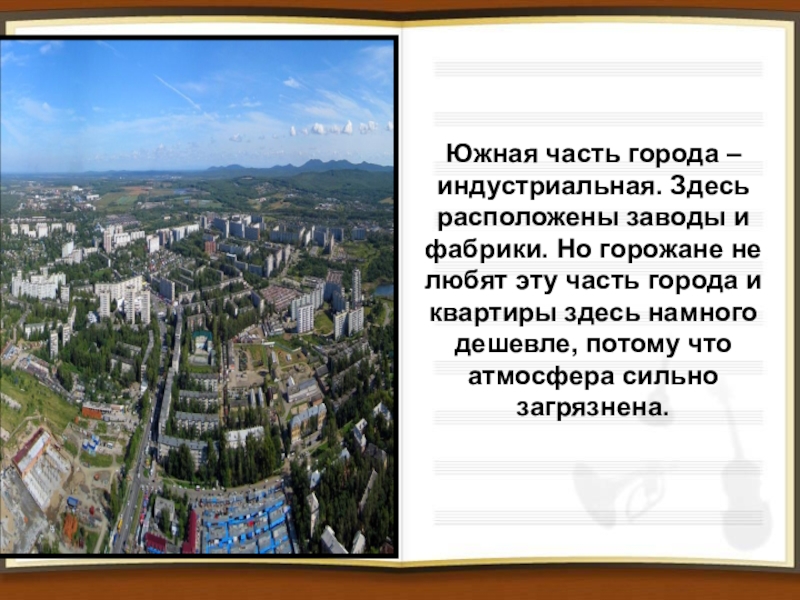 Южная часть города – индустриальная. Здесь расположены заводы и фабрики. Но горожане не любят эту часть города и квартиры здесь намного дешевле, потому что атмосфера сильно загрязнена.